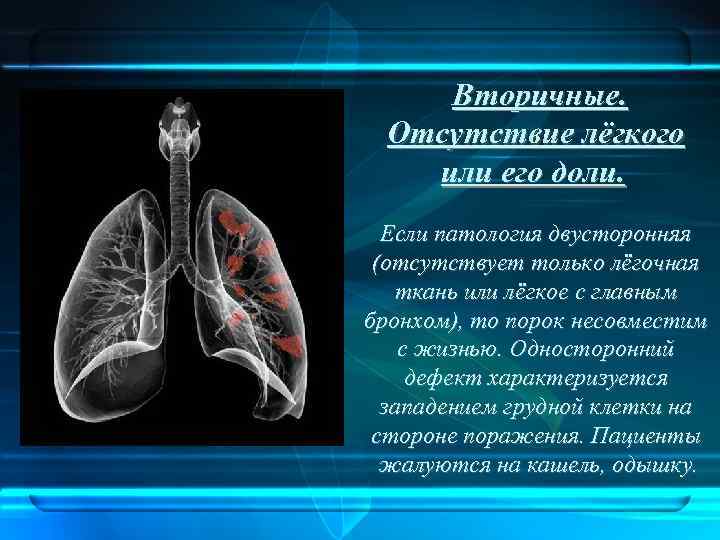 Вторичные. Отсутствие лёгкого или его доли.

Если патология двусторонняя (отсутствует только лёгочная ткань или лёгкое с главным бронхом), то порок несовместим с жизнью. Односторонний дефект характеризуется западением грудной клетки на стороне поражения. Пациенты жалуются на кашель, одышку.